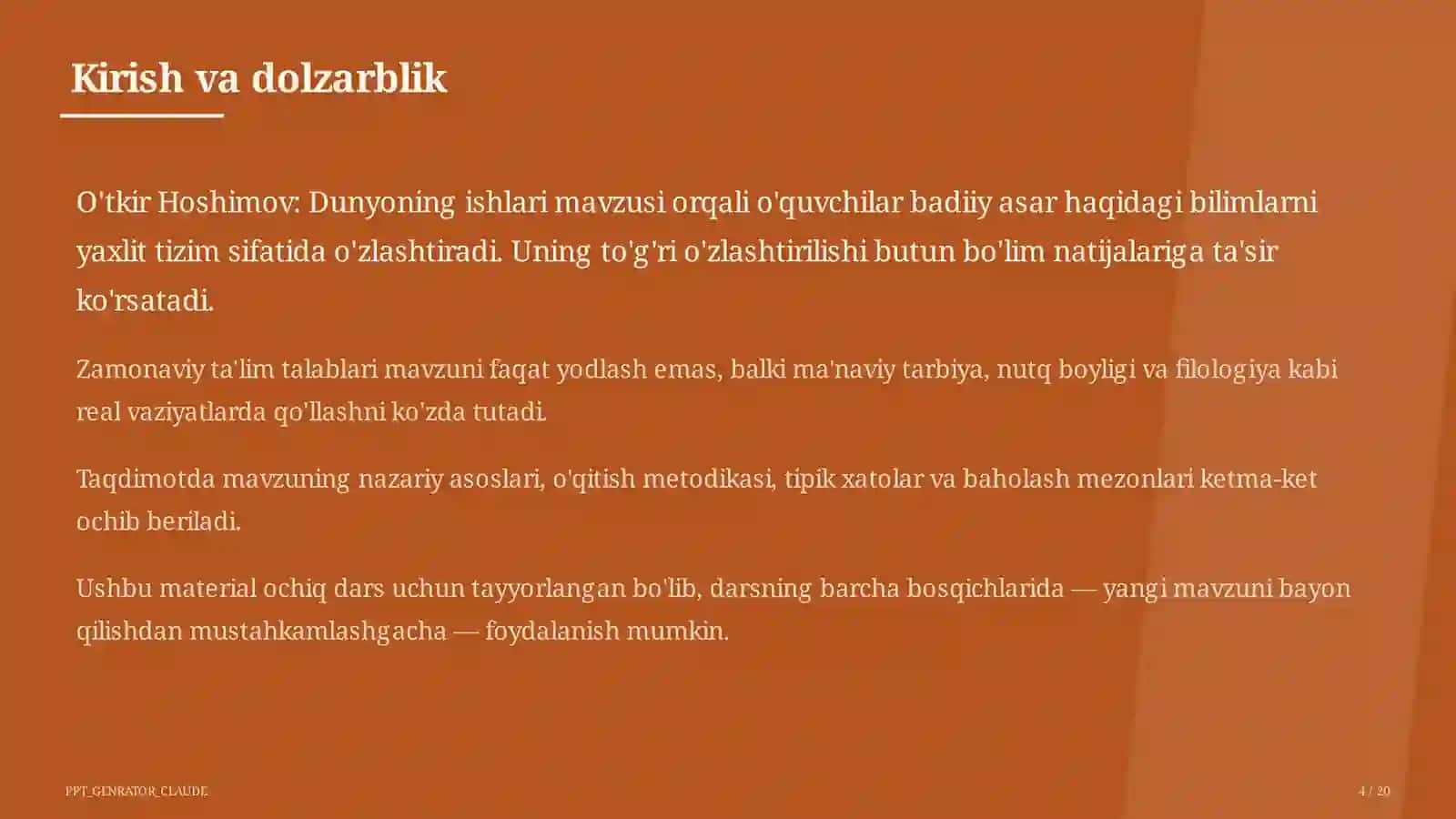 Kirish va dolzarblik

O'tkir Hoshimov: Dunyoning ishlari mavzusi orqali o'quvchilar badiiy asar haqidagi bilimlarni yaxlit tizim sifatida o'zlashtiradi. Uning to'g'ri o'zlashtirilishi butun bo'lim natijalariga ta'sir ko'rsatadi.

Zamonaviy ta'lim talablari mavzuni faqat yodlash emas, balki ma'naviy tarbiya, nutq boyligi va filologiya kabi real vaziyatlarda qo'llashni ko'zda tutadi.

Taqdimotda mavzuning nazariy asoslari, o'qitish metodikasi, tipik xatolar va baholash mezonlari ketma-ket ochib beriladi.

Ushbu material ochiq dars uchun tayyorlangan bo'lib, darsning barcha bosqichlarida — yangi mavzuni bayon qilishdan mustahkamlashgacha — foydalanish mumkin.

PPT_GENRATOR_CLAUDE

4 / 20